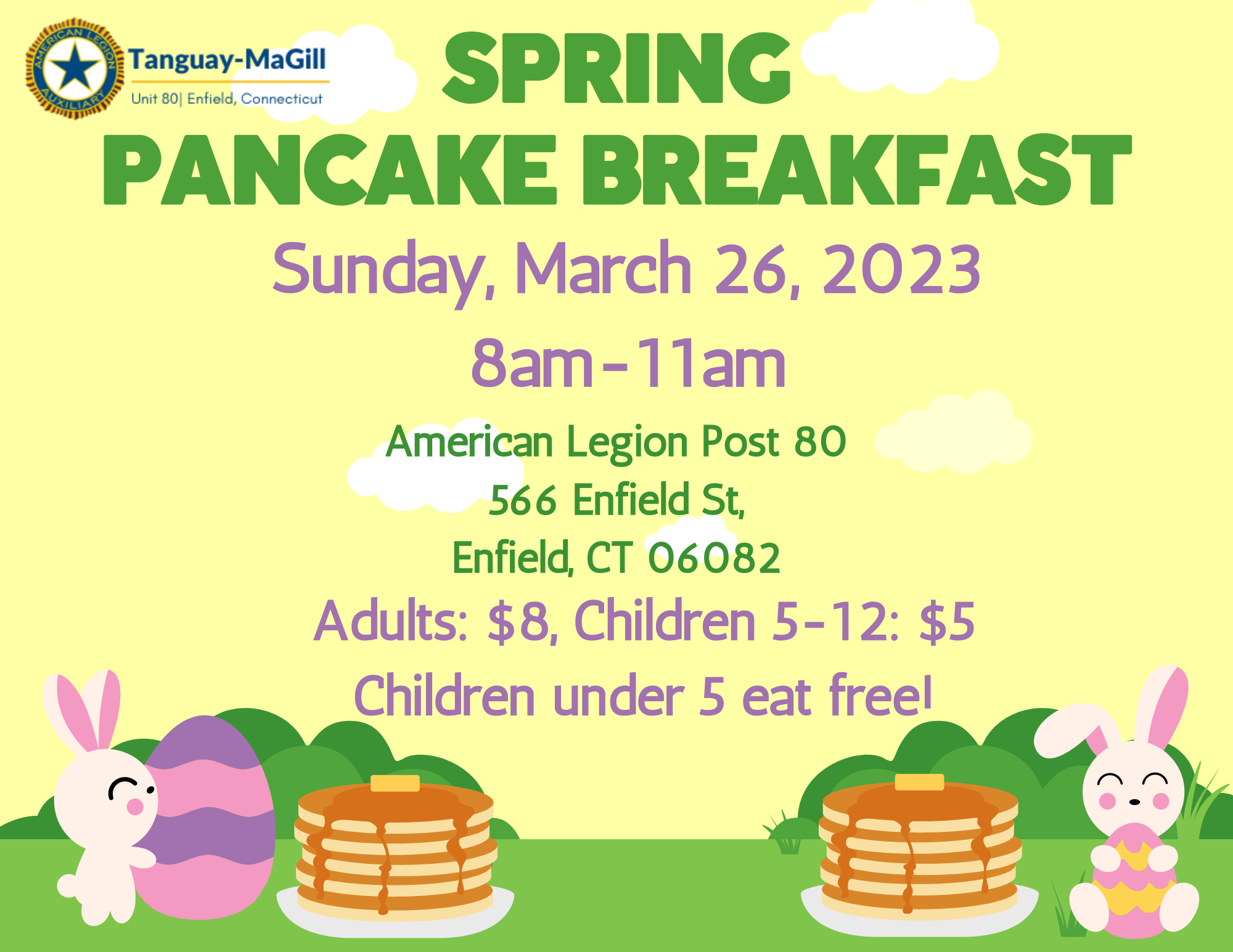 AMERICAN LEGION AUXILIARY

Tanguay-MaGill
Unit 80| Enfield, Connecticut

SPRING
PANCAKE BREAKFAST

Sunday, March 26, 2023
8am-11am

American Legion Post 80
566 Enfield St,
Enfield, CT 06082

Adults: $8, Children 5-12: $5
Children under 5 eat free!